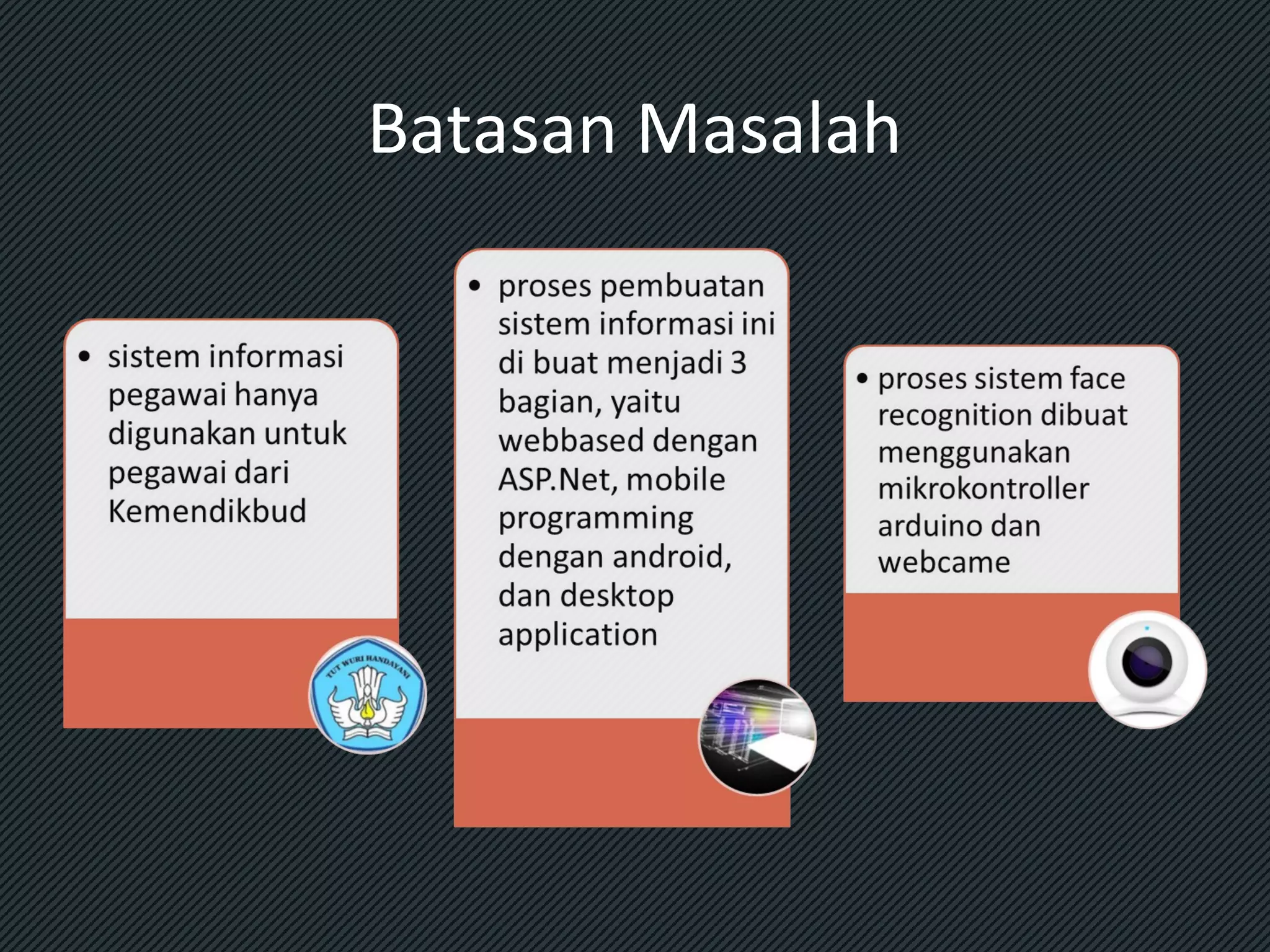 Batasan Masalah

• sistem informasi pegawai hanya digunakan untuk pegawai dari Kemendikbud

TUT WURI HANDAYANI

• proses pembuatan sistem informasi ini di buat menjadi 3 bagian, yaitu webbased dengan ASP.Net, mobile programming dengan android, dan desktop application

• proses sistem face recognition dibuat menggunakan mikrokontroller arduino dan webcame